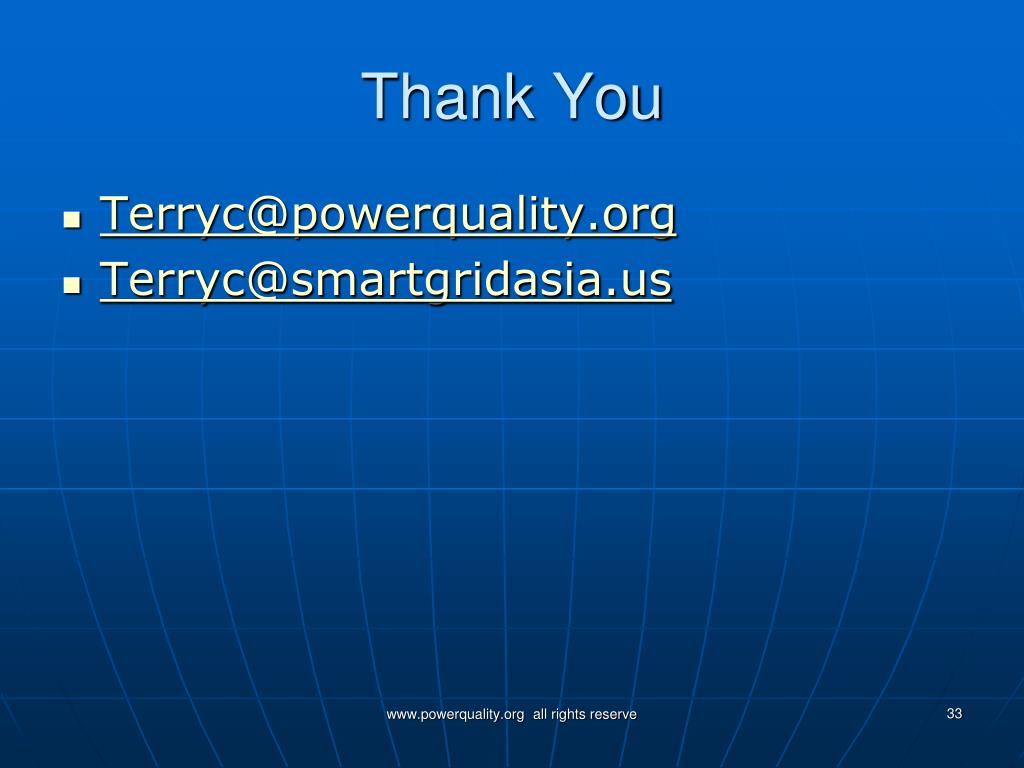 Thank You

- Terryc@powerquality.org
- Terryc@smartgridasia.us

www.powerquality.org all rights reserve

33